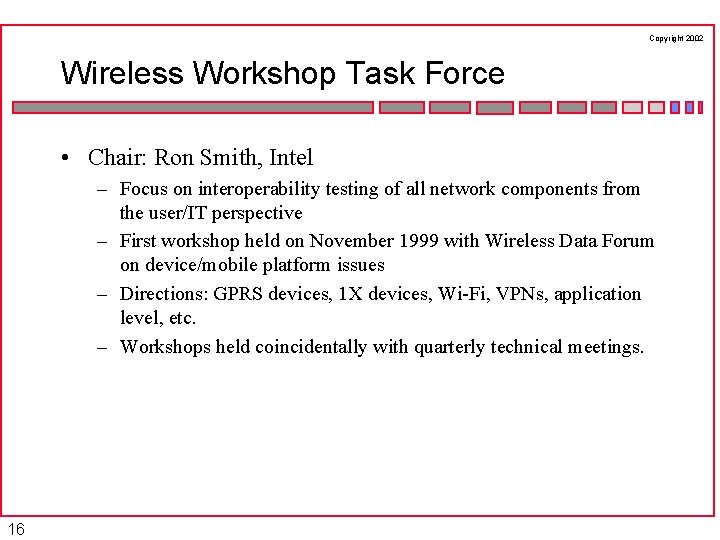 Copyright 2002

Wireless Workshop Task Force

• Chair: Ron Smith, Intel
– Focus on interoperability testing of all network components from the user/IT perspective
– First workshop held on November 1999 with Wireless Data Forum on device/mobile platform issues
– Directions: GPRS devices, 1X devices, Wi-Fi, VPNs, application level, etc.
– Workshops held coincidentally with quarterly technical meetings.

16